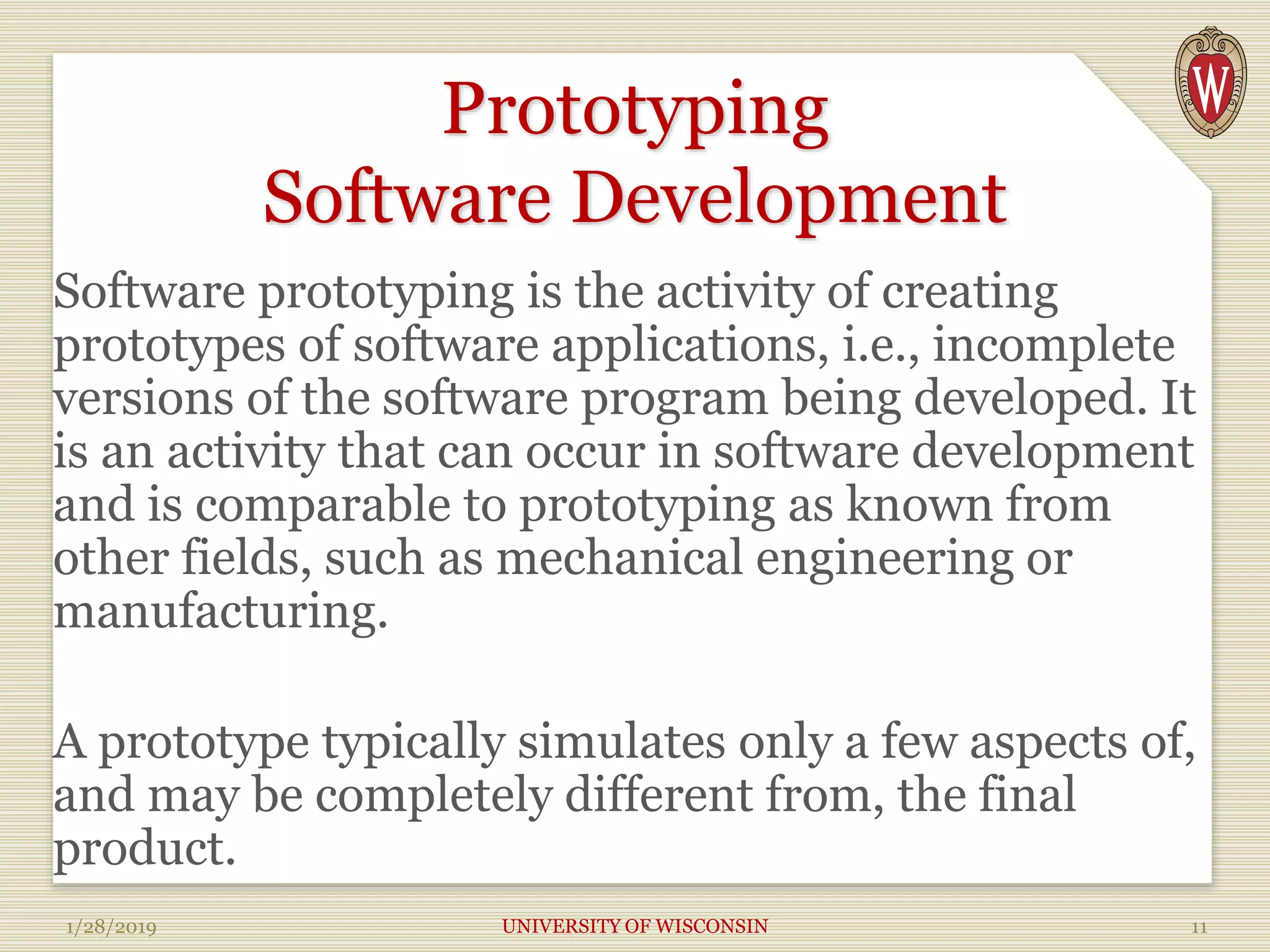 W

Prototyping
Software Development

Software prototyping is the activity of creating prototypes of software applications, i.e., incomplete versions of the software program being developed. It is an activity that can occur in software development and is comparable to prototyping as known from other fields, such as mechanical engineering or manufacturing.

A prototype typically simulates only a few aspects of, and may be completely different from, the final product.

1/28/2019 UNIVERSITY OF WISCONSIN 11